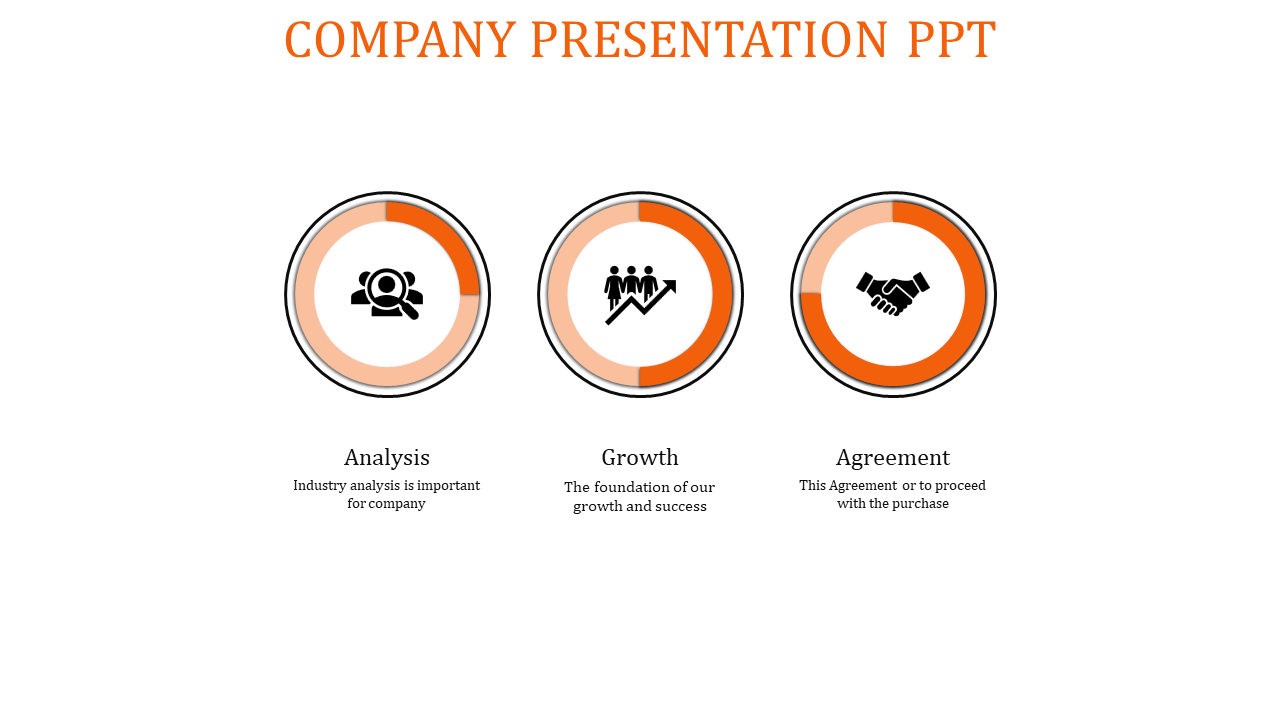 COMPANY PRESENTATION PPT

Analysis

Industry analysis is important for company

Growth

The foundation of our growth and success

Agreement

This Agreement or to proceed with the purchase